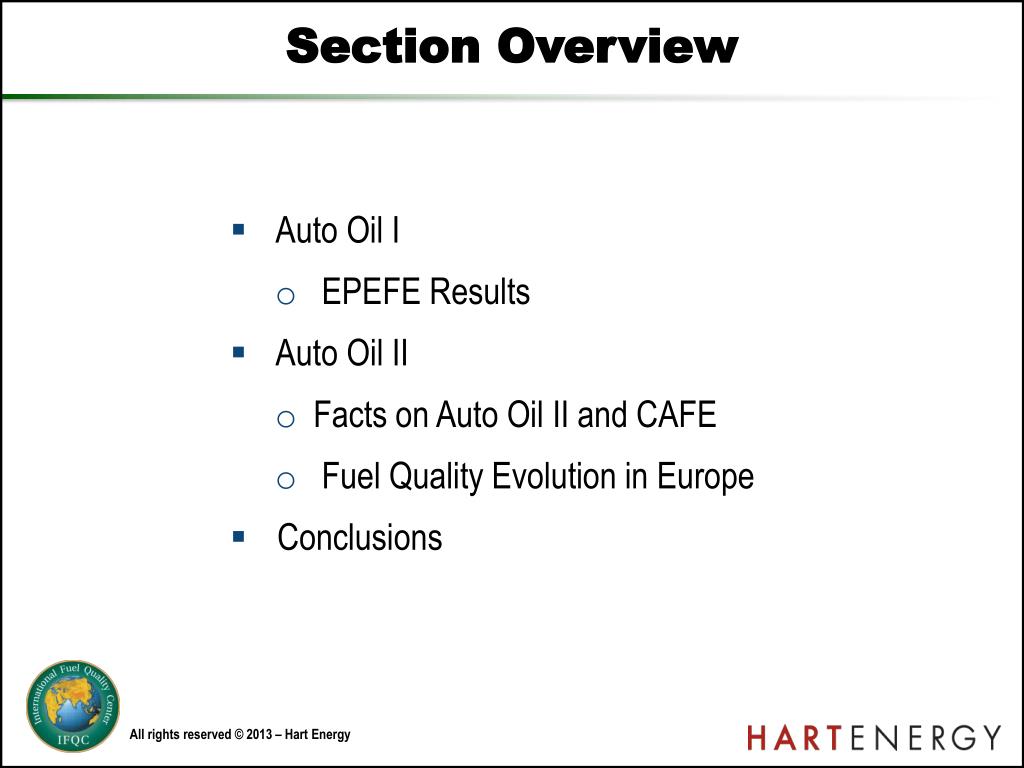 Section Overview

▪ Auto Oil I
  ○ EPEFE Results
▪ Auto Oil II
  ○ Facts on Auto Oil II and CAFE
  ○ Fuel Quality Evolution in Europe
▪ Conclusions

International Fuel Quality Center
IFQC

All rights reserved © 2013 – Hart Energy

HARTENERGY